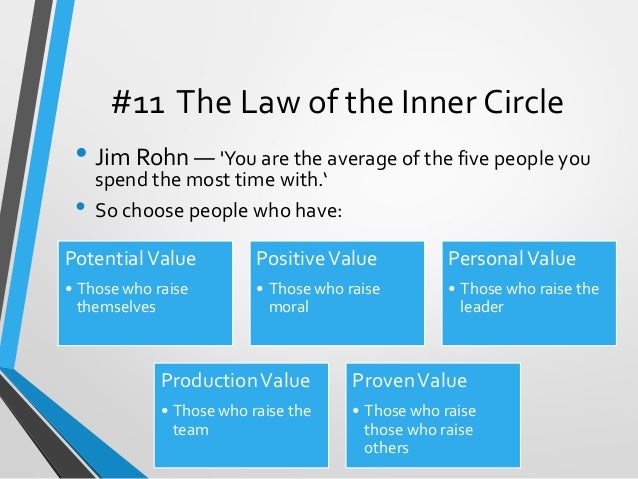 #11 The Law of the Inner Circle

• Jim Rohn — 'You are the average of the five people you spend the most time with.'

• So choose people who have:

Potential Value
• Those who raise themselves

Positive Value
• Those who raise moral

Personal Value
• Those who raise the leader

Production Value
• Those who raise the team

Proven Value
• Those who raise those who raise others